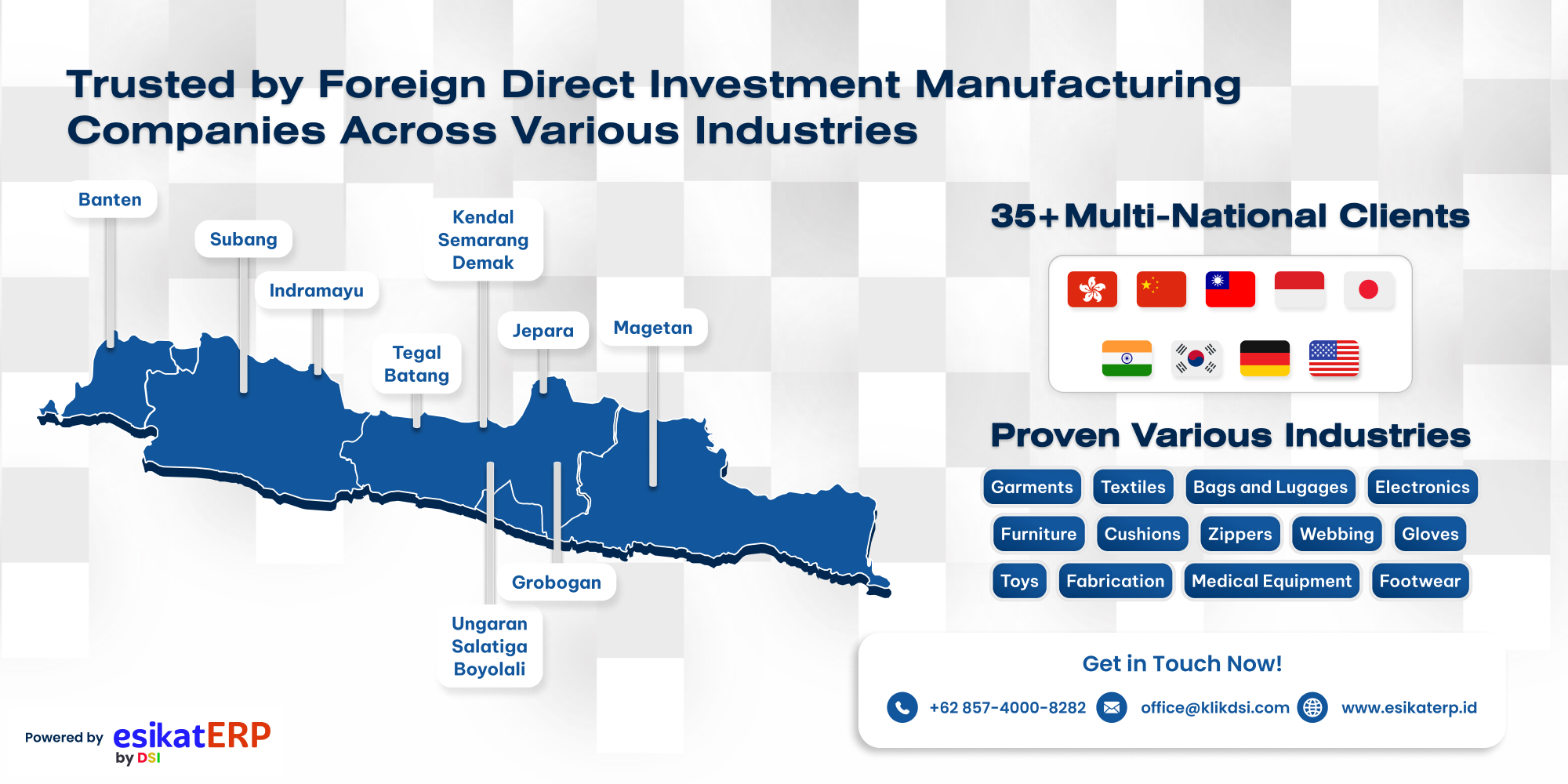 Trusted by Foreign Direct Investment Manufacturing Companies Across Various Industries

Banten

Subang

Indramayu

Kendal
Semarang
Demak

Tegal
Batang

Jepara

Magetan

Grobogan

Ungaran
Salatiga
Boyolali

35+ Multi-National Clients

Proven Various Industries

Garments Textiles Bags and Lugages Electronics
Furniture Cushions Zippers Webbing Gloves
Toys Fabrication Medical Equipment Footwear

Get in Touch Now!

+62 857-4000-8282 office@klikdsi.com www.esikaterp.id

Powered by esikatERP by DSI